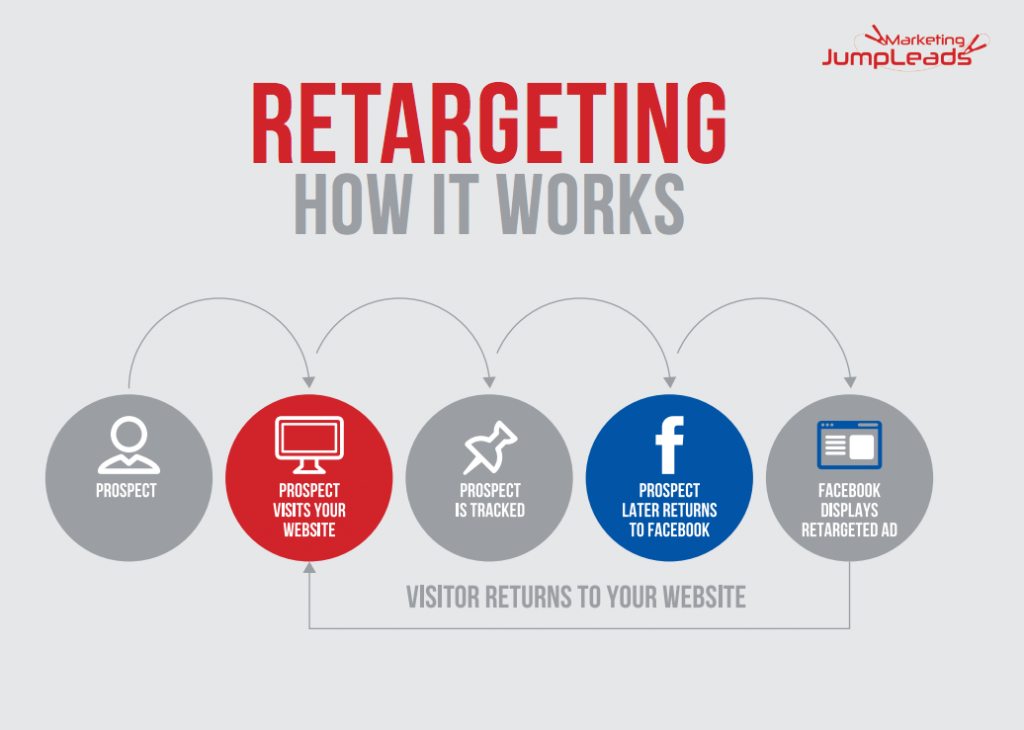 Marketing JumpLeads

RETARGETING
HOW IT WORKS

PROSPECT

PROSPECT VISITS YOUR WEBSITE

PROSPECT IS TRACKED

f

PROSPECT LATER RETURNS TO FACEBOOK

FACEBOOK DISPLAYS RETARGETED AD

VISITOR RETURNS TO YOUR WEBSITE